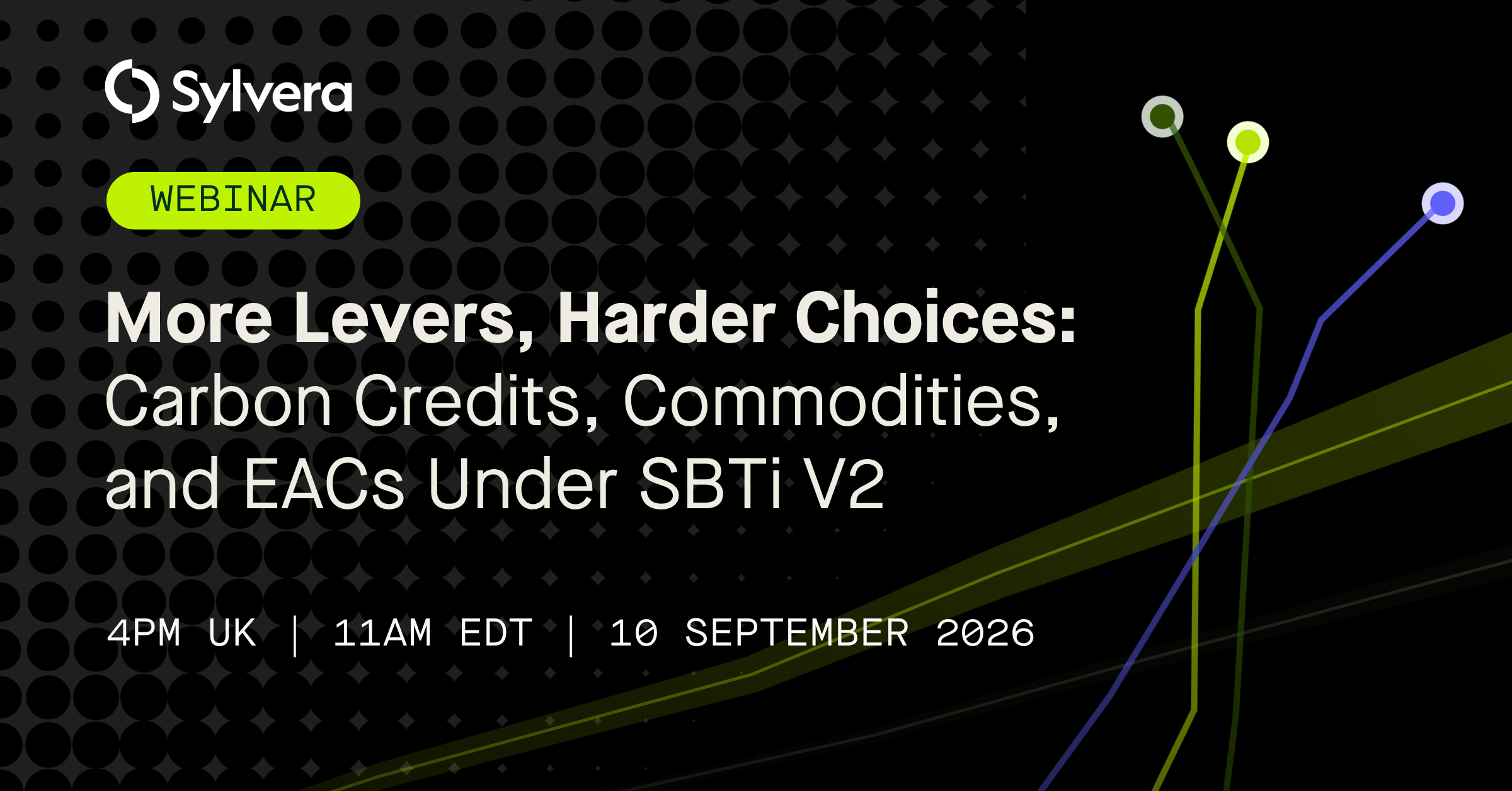 Sylvera

WEBINAR

More Levers, Harder Choices: Carbon Credits, Commodities, and EACs Under SBTi V2

4PM UK | 11AM EDT | 10 SEPTEMBER 2026